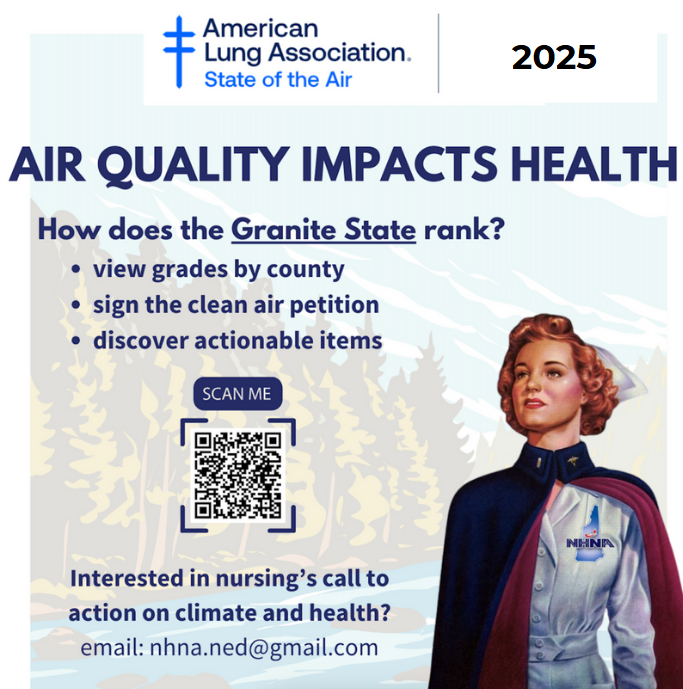 American Lung Association.
State of the Air

2025

AIR QUALITY IMPACTS HEALTH

How does the Granite State rank?
• view grades by county
• sign the clean air petition
• discover actionable items

SCAN ME

NHNA

Interested in nursing's call to action on climate and health?
email: nhna.ned@gmail.com